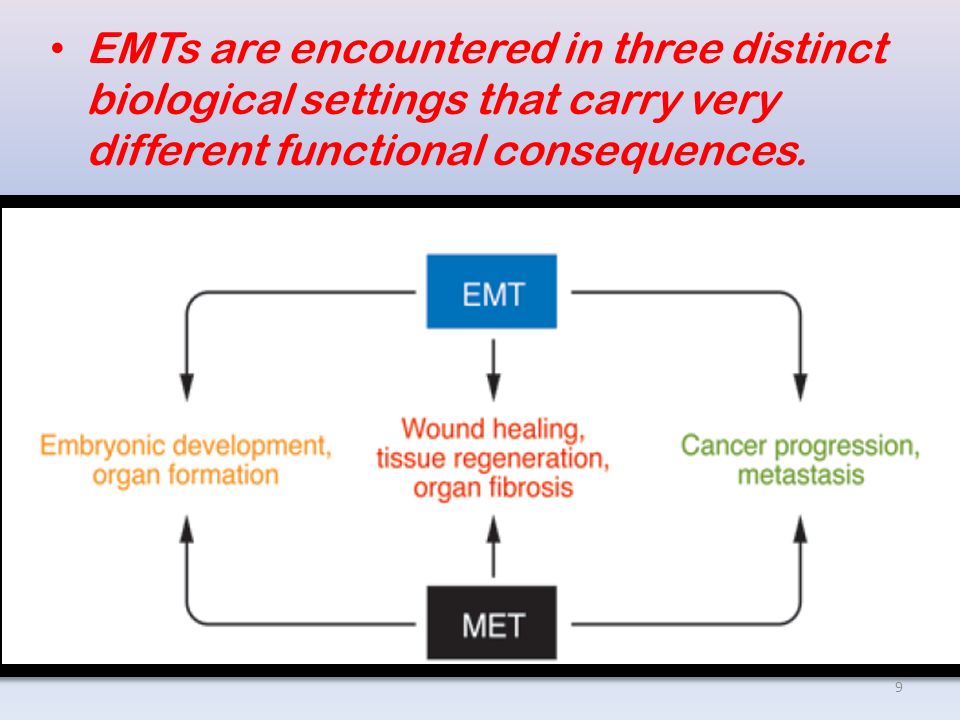 • EMTs are encountered in three distinct biological settings that carry very different functional consequences.

EMT

Embryonic development, organ formation

Wound healing, tissue regeneration, organ fibrosis

Cancer progression, metastasis

MET

9